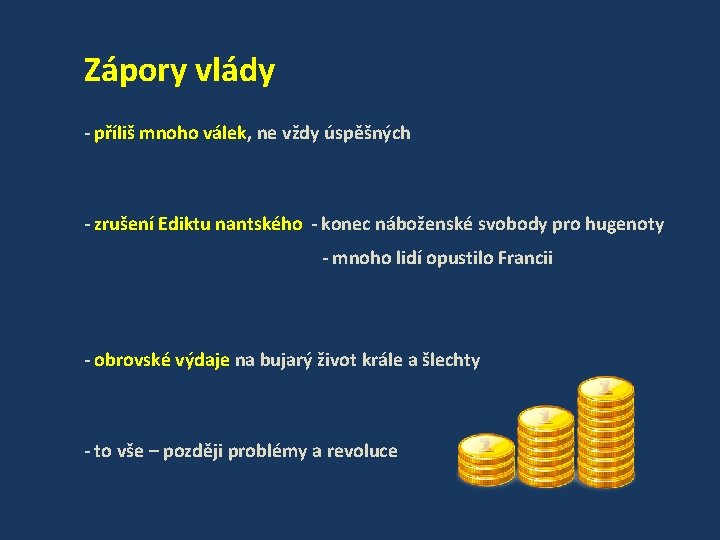 Zápory vlády

- příliš mnoho válek, ne vždy úspěšných

- zrušení Ediktu nantského - konec náboženské svobody pro hugenoty
- mnoho lidí opustilo Francii

- obrovské výdaje na bujarý život krále a šlechty

- to vše – později problémy a revoluce